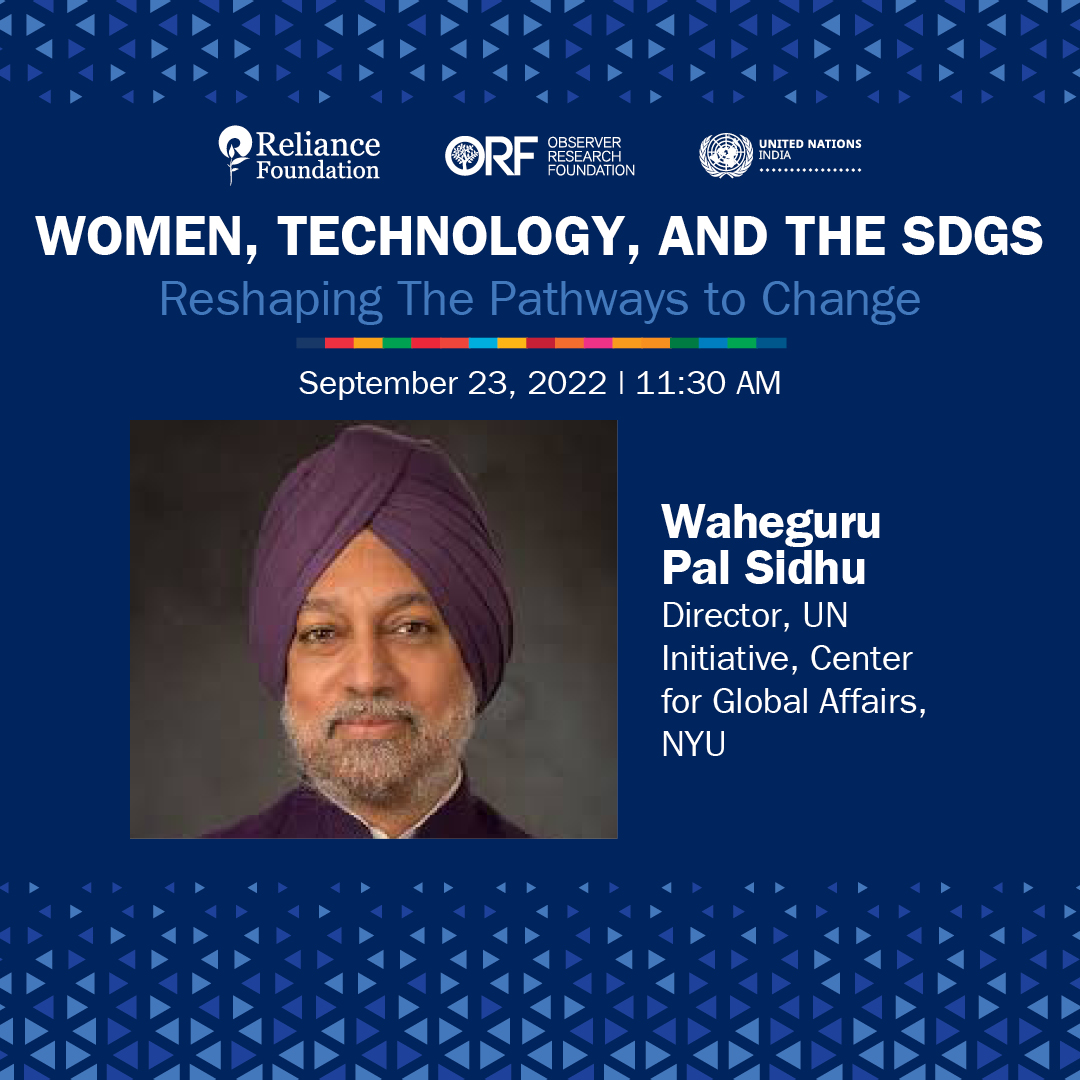 Reliance Foundation

ORF OBSERVER RESEARCH FOUNDATION

UNITED NATIONS INDIA

WOMEN, TECHNOLOGY, AND THE SDGS

Reshaping The Pathways to Change

September 23, 2022 | 11:30 AM

Waheguru Pal Sidhu

Director, UN Initiative, Center for Global Affairs, NYU